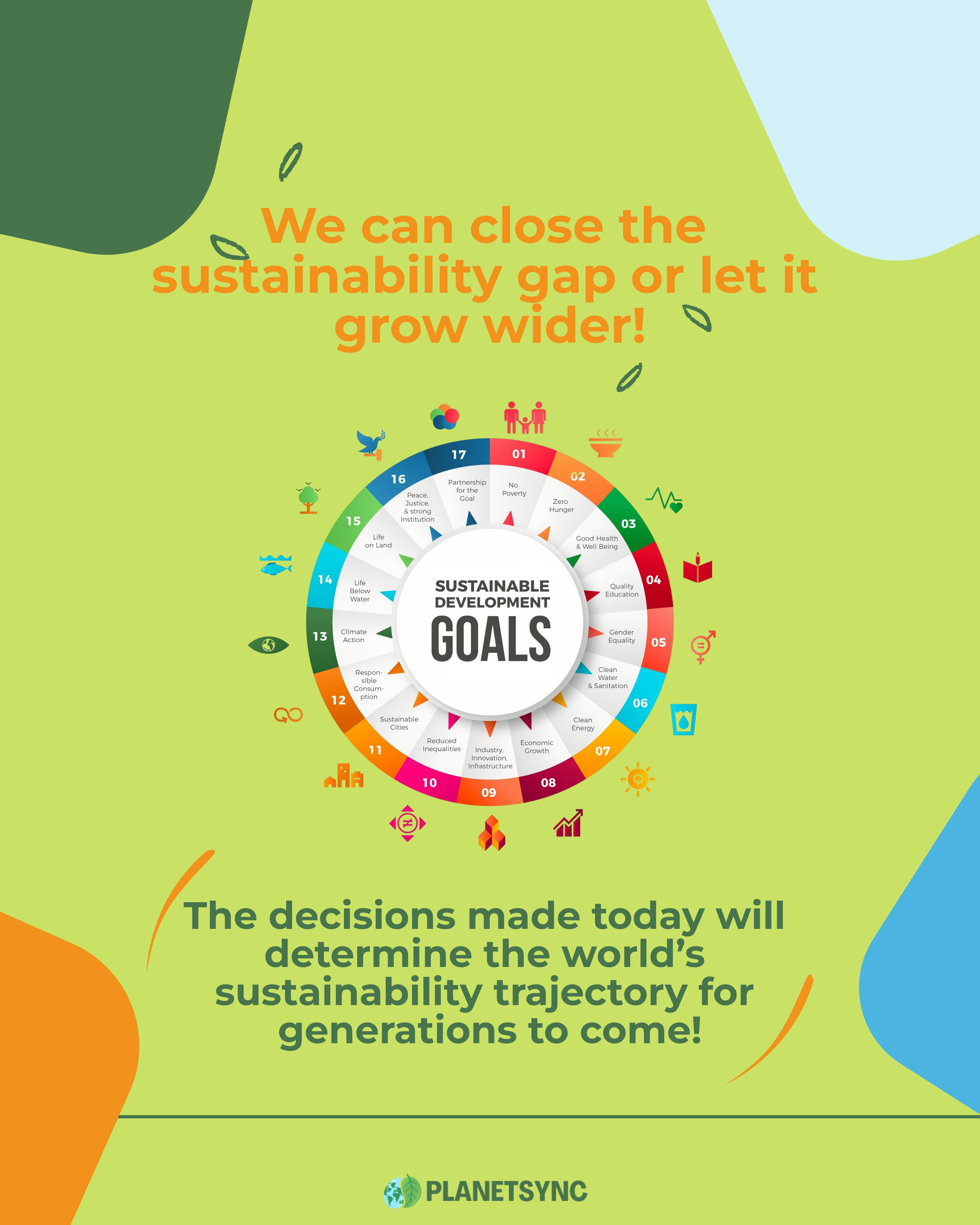 We can close the sustainability gap or let it grow wider!

SUSTAINABLE DEVELOPMENT GOALS

01 No Poverty
02 Zero Hunger
03 Good Health & Well Being
04 Quality Education
05 Gender Equality
06 Clean Water & Sanitation
07 Clean Energy
08 Economic Growth
09 Industry, Innovation, Infrastructure
10 Reduced Inequalities
11 Sustainable Cities
12 Responsible Consumption
13 Climate Action
14 Life Below Water
15 Life on Land
16 Peace, Justice, & strong Institution
17 Partnership for the Goal

The decisions made today will determine the world's sustainability trajectory for generations to come!

PLANETSYNC